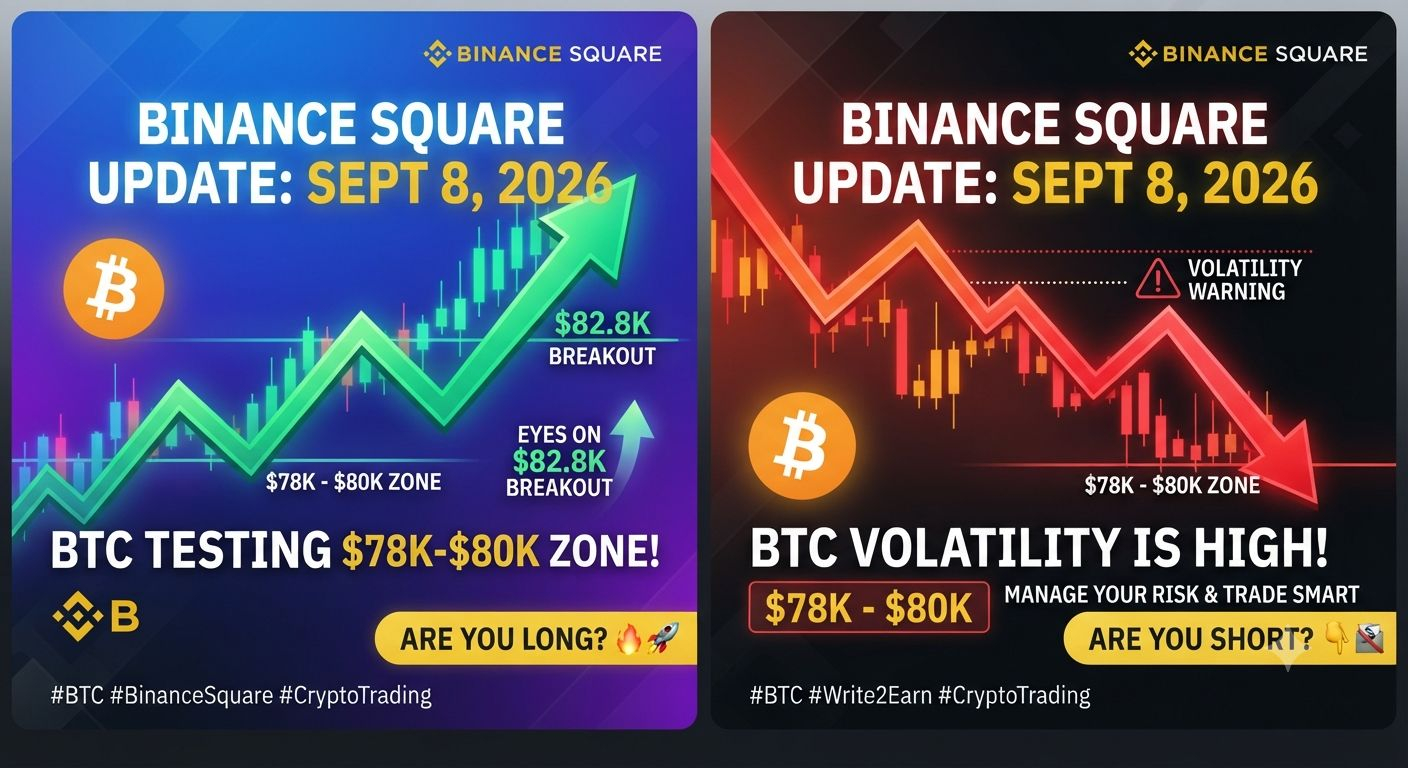 BINANCE SQUARE

BINANCE SQUARE
UPDATE: SEPT 8, 2026

$82.8K
BREAKOUT

EYES ON
$82.8K
BREAKOUT

$78K - $80K ZONE

BTC TESTING $78K-$80K ZONE!

B

ARE YOU LONG? 🔥🚀

#BTC #BinanceSquare #CryptoTrading

BINANCE SQUARE

BINANCE SQUARE
UPDATE: SEPT 8, 2026

VOLATILITY
WARNING

$78K - $80K ZONE

BTC VOLATILITY IS HIGH!

$78K - $80K

MANAGE YOUR RISK & TRADE SMART

ARE YOU SHORT? 👇

#BTC #Write2Earn #CryptoTrading